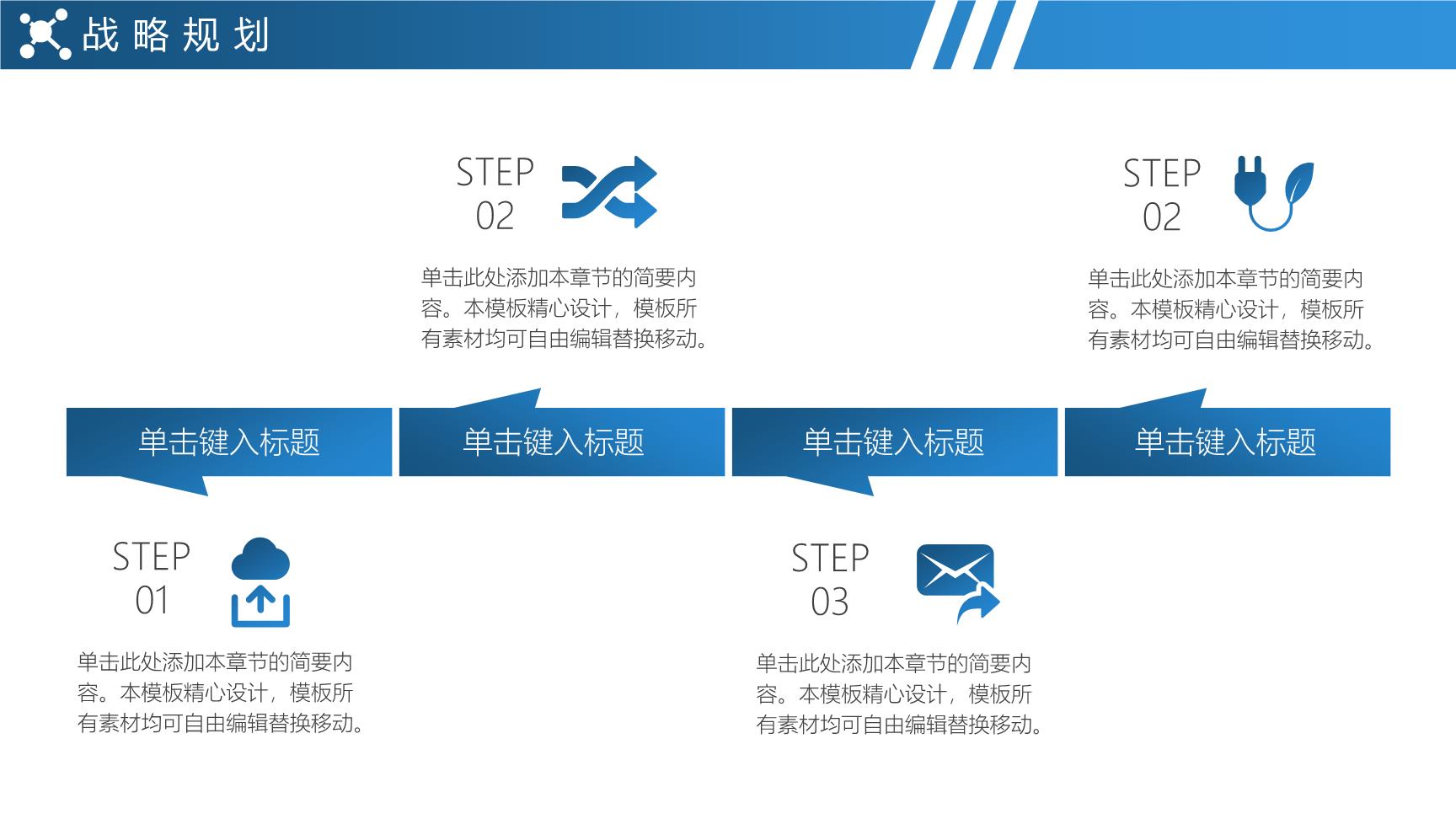 战略规划

STEP 02

单击此处添加本章节的简要内容。本模板精心设计，模板所有素材均可自由编辑替换移动。

STEP 02

单击此处添加本章节的简要内容。本模板精心设计，模板所有素材均可自由编辑替换移动。

单击键入标题

单击键入标题

单击键入标题

单击键入标题

STEP 01

单击此处添加本章节的简要内容。本模板精心设计，模板所有素材均可自由编辑替换移动。

STEP 03

单击此处添加本章节的简要内容。本模板精心设计，模板所有素材均可自由编辑替换移动。